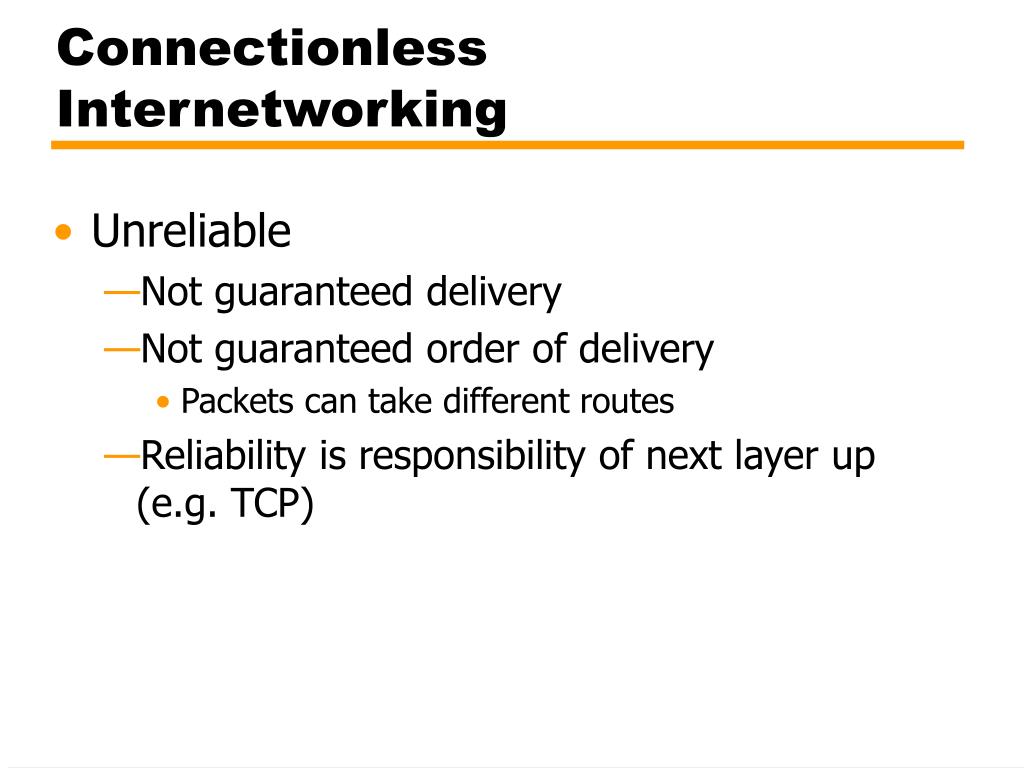 Connectionless Internetworking

• Unreliable
—Not guaranteed delivery
—Not guaranteed order of delivery
• Packets can take different routes
—Reliability is responsibility of next layer up (e.g. TCP)